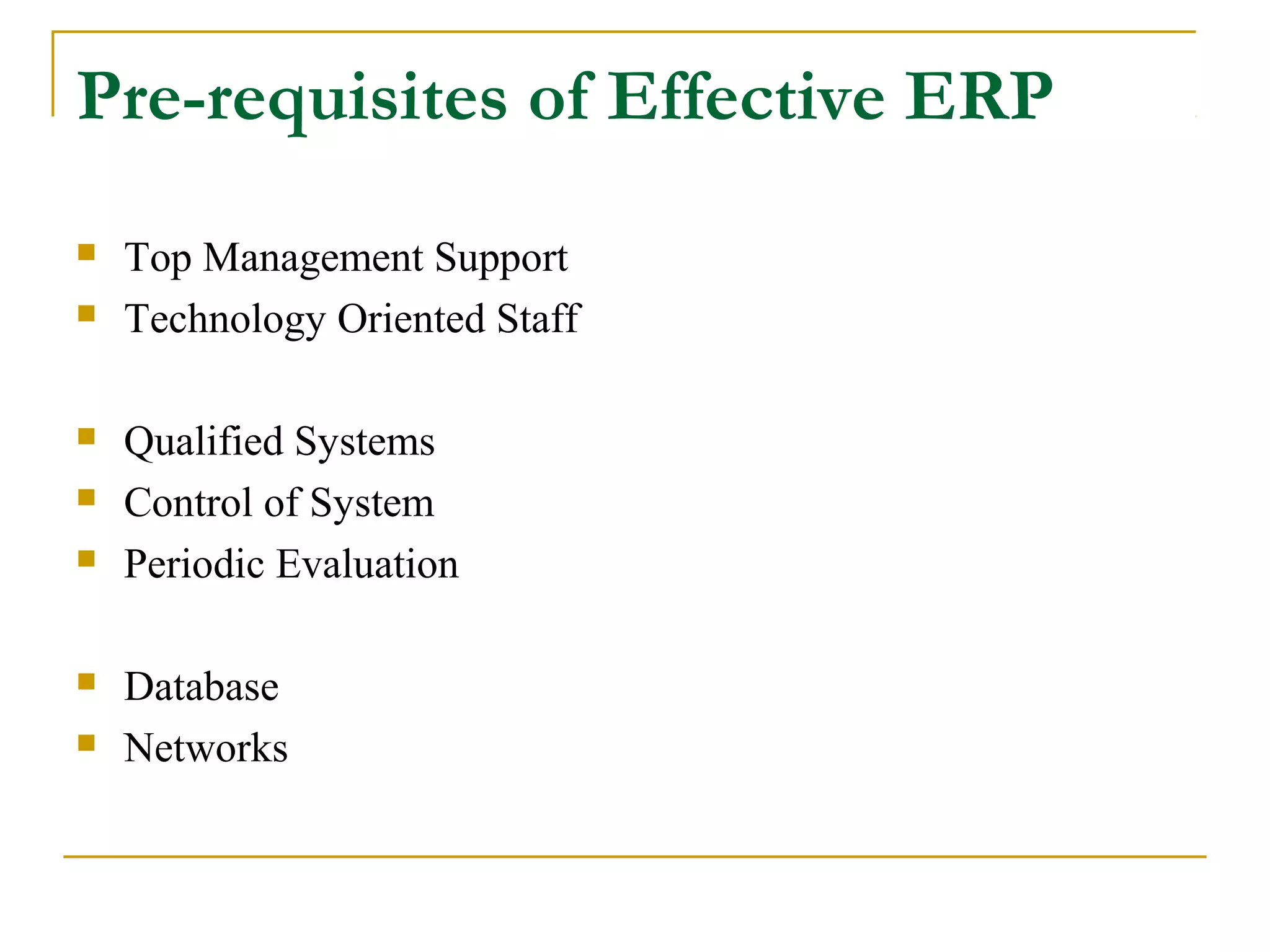 Pre-requisites of Effective ERP

- Top Management Support
- Technology Oriented Staff

- Qualified Systems
- Control of System
- Periodic Evaluation

- Database
- Networks